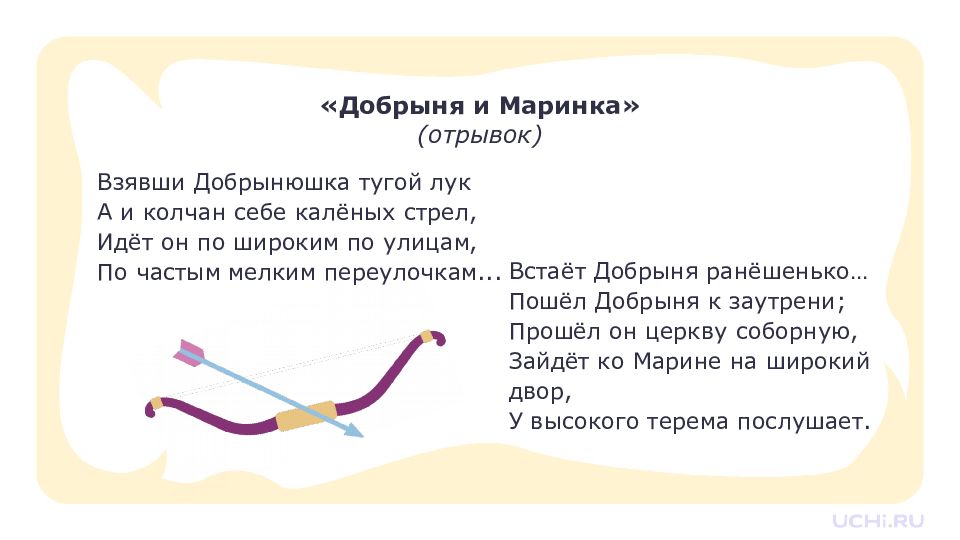 «Добрыня и Маринка»
(отрывок)

Взявши Добрынюшка тугой лук
А и колчан себе калёных стрел,
Идёт он по широким по улицам,
По частым мелким переулочкам...

Встаёт Добрыня ранёшенько…
Пошёл Добрыня к заутрени;
Прошёл он церкву соборную,
Зайдёт ко Марине на широкий двор,
У высокого терема послушает.

UCHi.RU